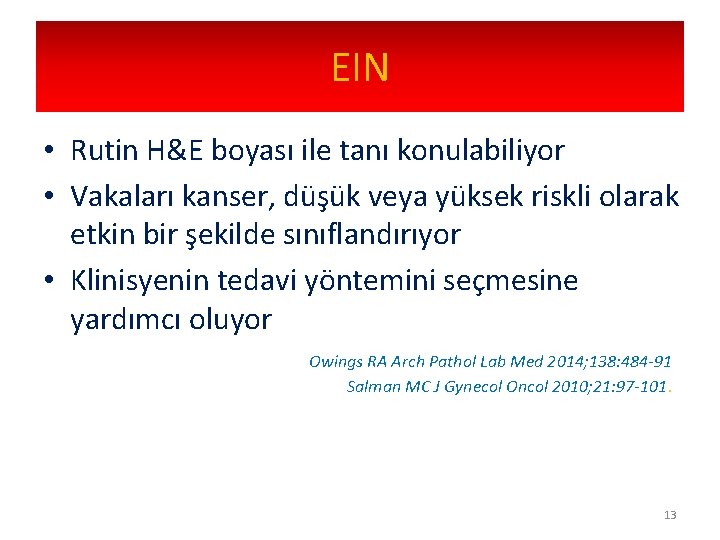 EIN

• Rutin H&E boyası ile tanı konulabiliyor

• Vakaları kanser, düşük veya yüksek riskli olarak etkin bir şekilde sınıflandırıyor

• Klinisyenin tedavi yöntemini seçmesine yardımcı oluyor

Owings RA Arch Pathol Lab Med 2014;138:484-91
Salman MC J Gynecol Oncol 2010;21:97-101.

13